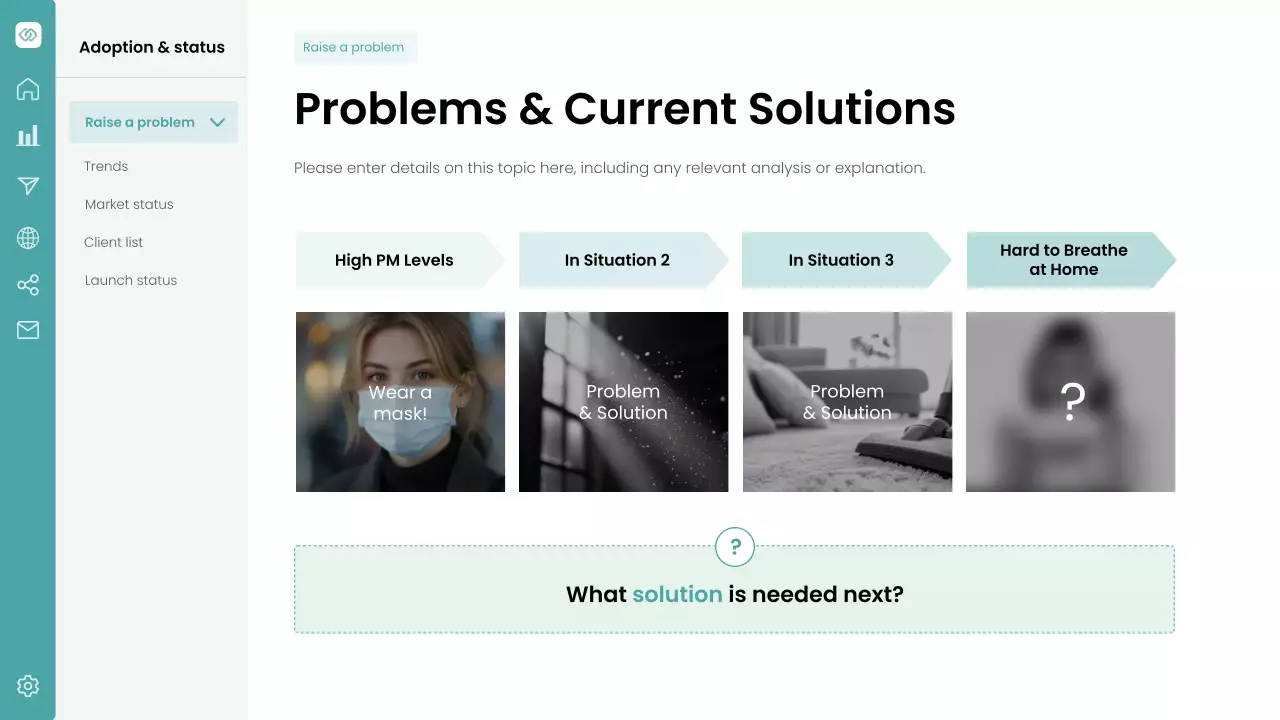 Adoption & status

Raise a problem

Trends

Market status

Client list

Launch status

Raise a problem

Problems & Current Solutions

Please enter details on this topic here, including any relevant analysis or explanation.

High PM Levels

In Situation 2

In Situation 3

Hard to Breathe at Home

Wear a mask!

Problem & Solution

Problem & Solution

?

?

What solution is needed next?